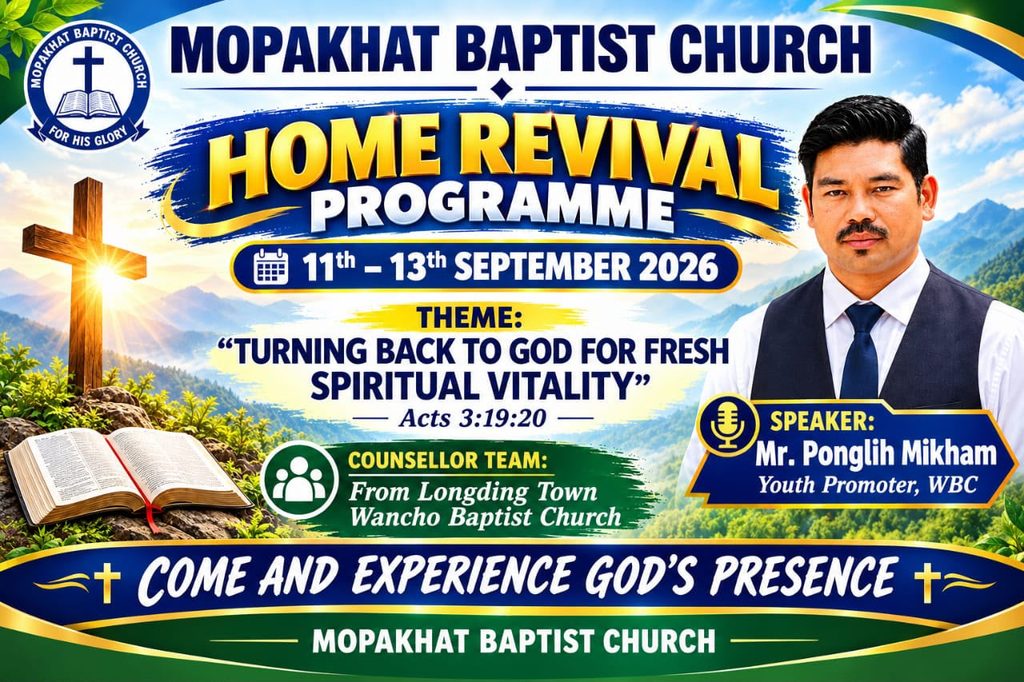 MOPAKHAT BAPTIST CHURCH
FOR HIS GLORY

MOPAKHAT BAPTIST CHURCH

HOME REVIVAL
PROGRAMME

11th – 13th SEPTEMBER 2026

THEME:
"TURNING BACK TO GOD FOR FRESH SPIRITUAL VITALITY"
— Acts 3:19:20 —

COUNSELLOR TEAM:
From Longding Town
Wancho Baptist Church

SPEAKER:
Mr. Ponglih Mikham
Youth Promoter, WBC

COME AND EXPERIENCE GOD'S PRESENCE

MOPAKHAT BAPTIST CHURCH